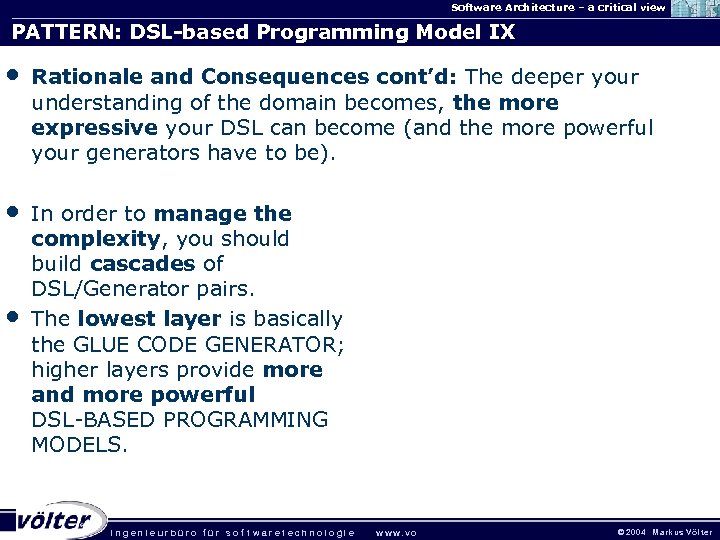 Software Architecture – a critical view

PATTERN: DSL-based Programming Model IX

• Rationale and Consequences cont'd: The deeper your understanding of the domain becomes, the more expressive your DSL can become (and the more powerful your generators have to be).

• In order to manage the complexity, you should build cascades of DSL/Generator pairs.

• The lowest layer is basically the GLUE CODE GENERATOR; higher layers provide more and more powerful DSL-BASED PROGRAMMING MODELS.

völter

ingenieurbüro für softwaretechnologie www.vo

©2004 Markus Völter